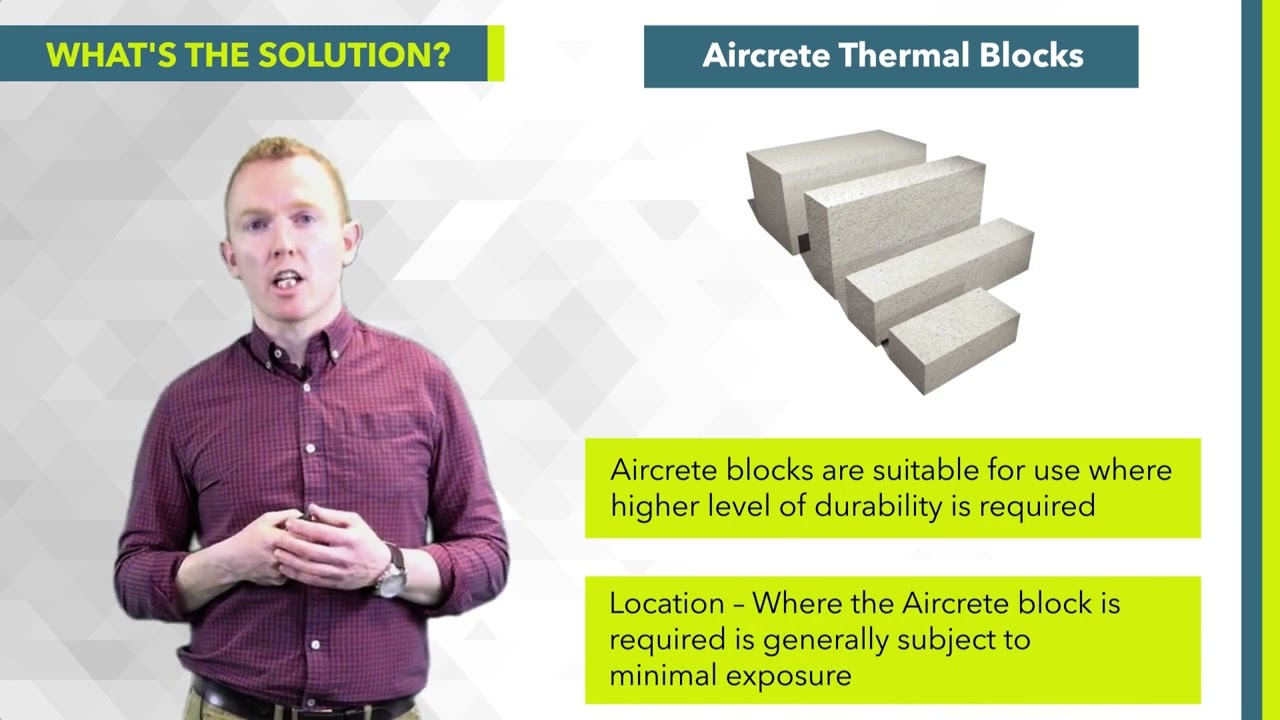 WHAT'S THE SOLUTION?

Aircrete Thermal Blocks

Aircrete blocks are suitable for use where higher level of durability is required

Location – Where the Aircrete block is required is generally subject to minimal exposure